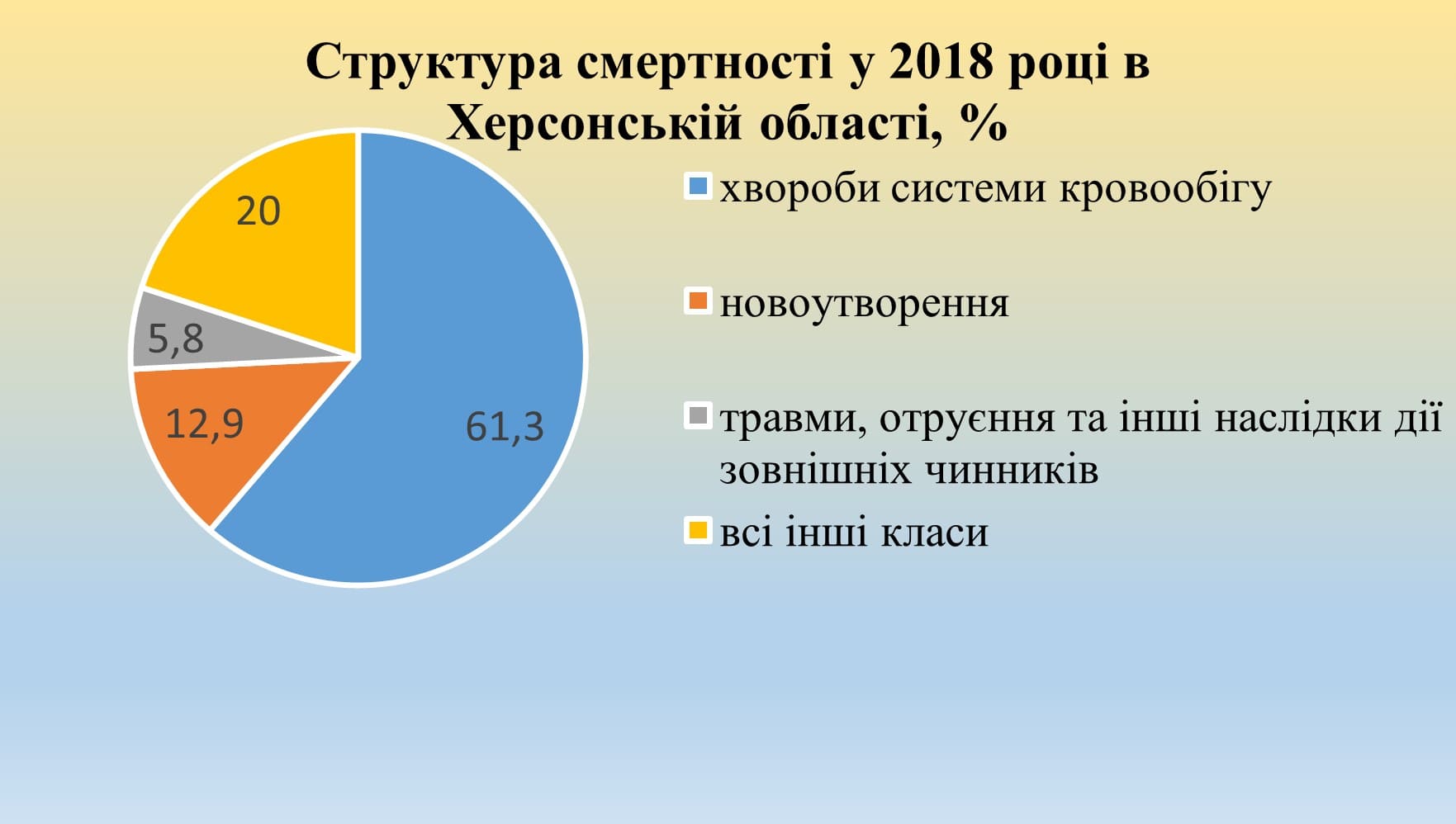 Структура смертності у 2018 році в Херсонській області, %

20

5,8

12,9

61,3

хвороби системи кровообігу

новоутворення

травми, отруєння та інші наслідки дії зовнішніх чинників

всі інші класи